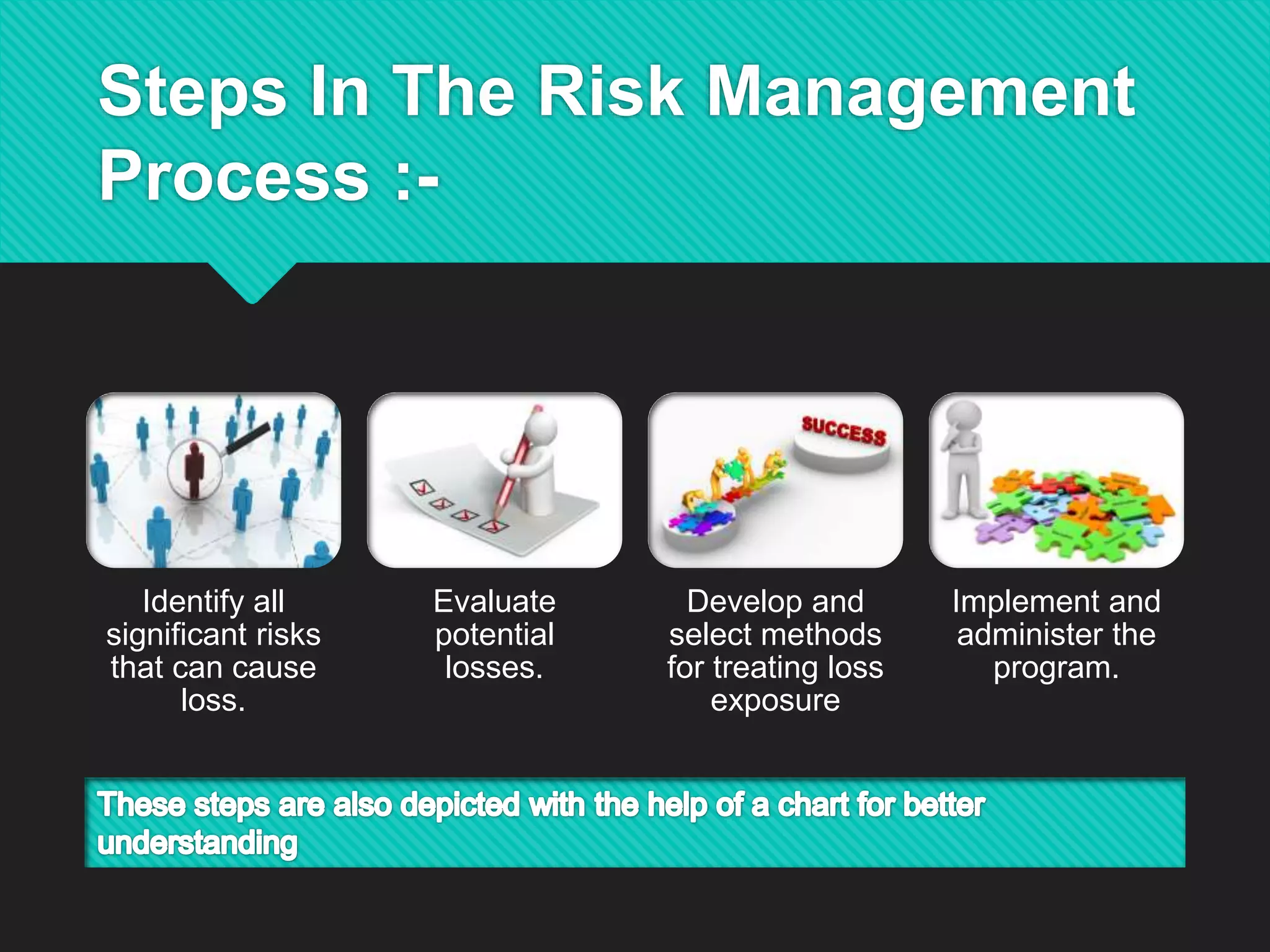 Steps In The Risk Management Process :-

SUCCESS

Identify all significant risks that can cause loss.

Evaluate potential losses.

Develop and select methods for treating loss exposure

Implement and administer the program.

These steps are also depicted with the help of a chart for better understanding